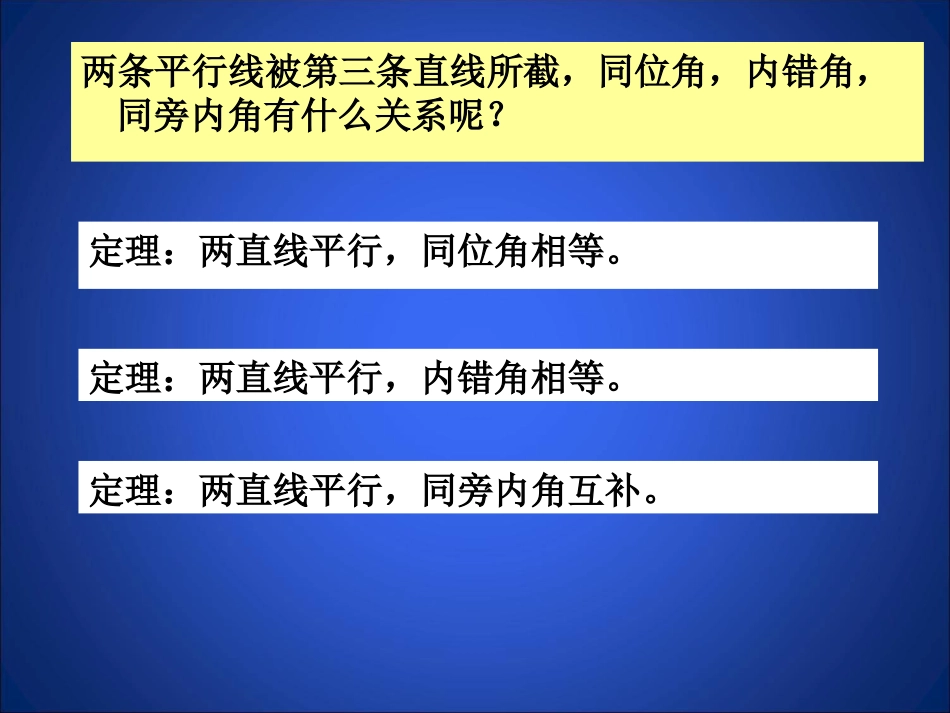 两条平行线被第三条直线所截，同位角，内错角，同旁内角有什么关系呢？

定理：两直线平行，同位角相等。

定理：两直线平行，内错角相等。

定理：两直线平行，同旁内角互补。